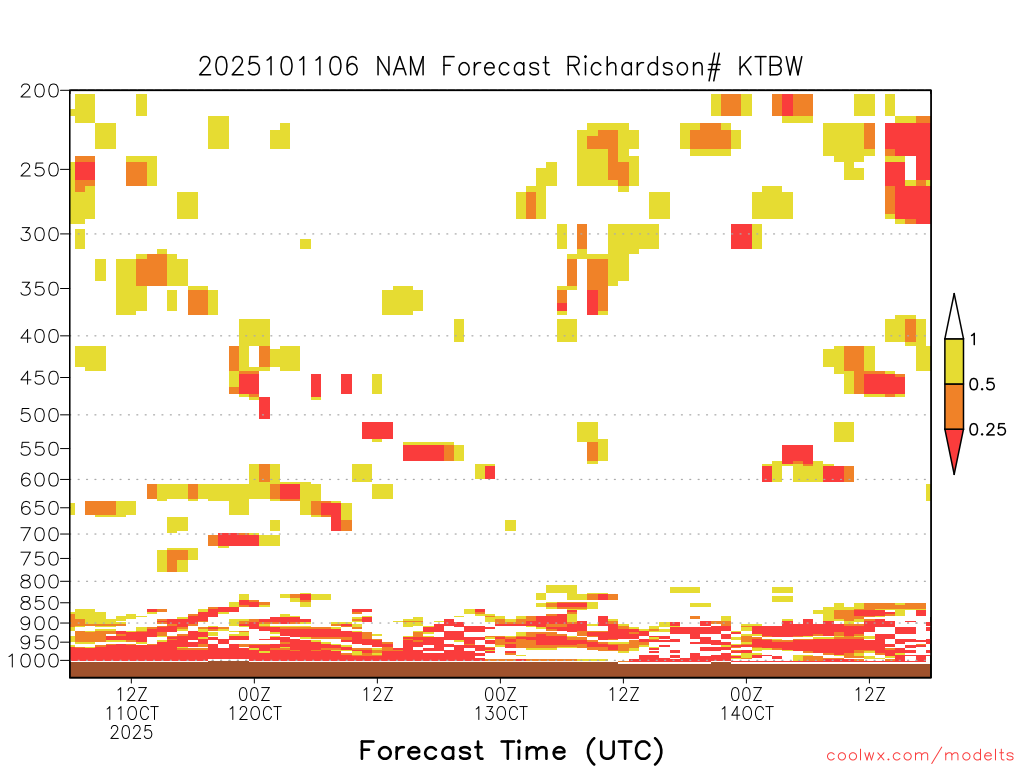 2025101106 NAM Forecast Richardson# KTBW

200
250
300
350
400
450
500
550
600
650
700
750
800
850
900
950
1000

1
0.5
0.25

12Z
11OCT
2025

00Z
12OCT

12Z

00Z
13OCT

12Z

00Z
14OCT

12Z

Forecast Time (UTC)

coolwx.com/modelts